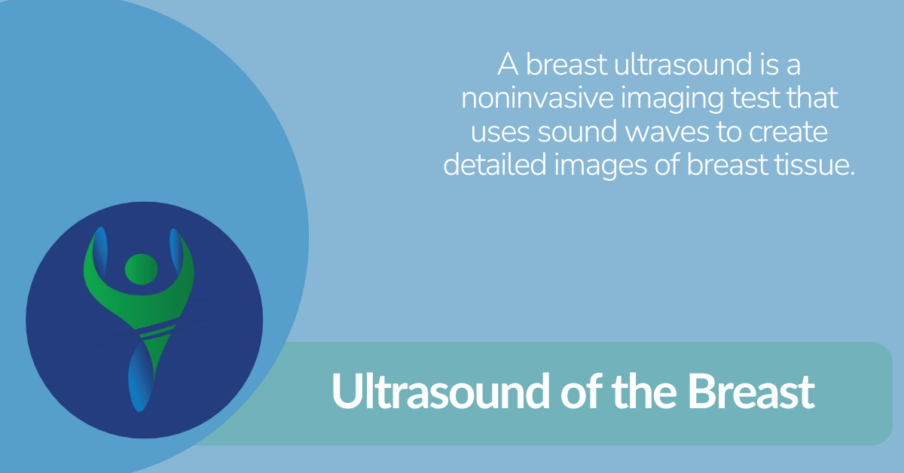 A breast ultrasound is a noninvasive imaging test that uses sound waves to create detailed images of breast tissue.

Ultrasound of the Breast